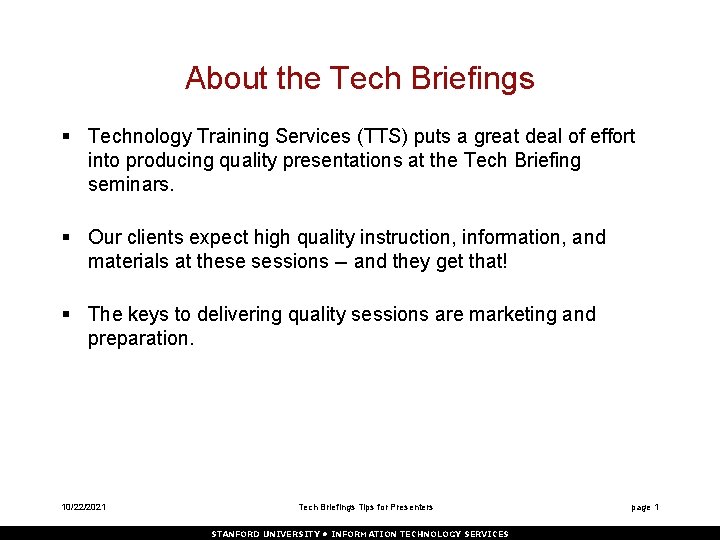 About the Tech Briefings

▪ Technology Training Services (TTS) puts a great deal of effort into producing quality presentations at the Tech Briefing seminars.

▪ Our clients expect high quality instruction, information, and materials at these sessions – and they get that!

▪ The keys to delivering quality sessions are marketing and preparation.

10/22/2021

Tech Briefings Tips for Presenters

page 1

STANFORD UNIVERSITY • INFORMATION TECHNOLOGY SERVICES